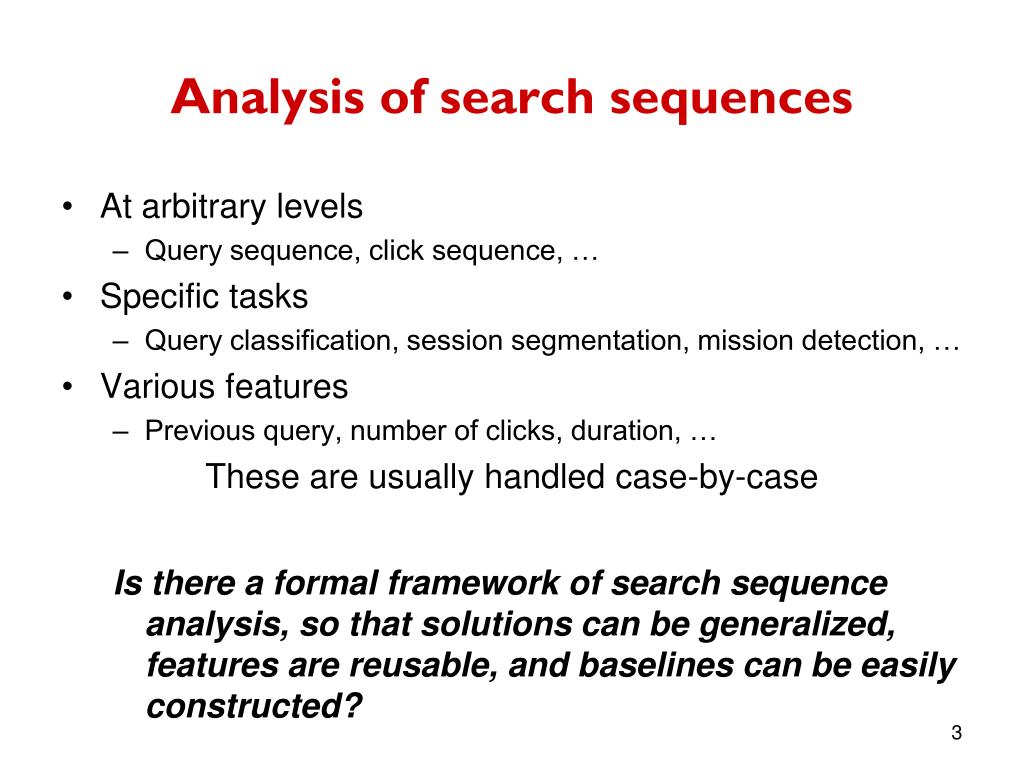 Analysis of search sequences

• At arbitrary levels
– Query sequence, click sequence, …
• Specific tasks
– Query classification, session segmentation, mission detection, …
• Various features
– Previous query, number of clicks, duration, …

These are usually handled case-by-case

Is there a formal framework of search sequence analysis, so that solutions can be generalized, features are reusable, and baselines can be easily constructed?

3